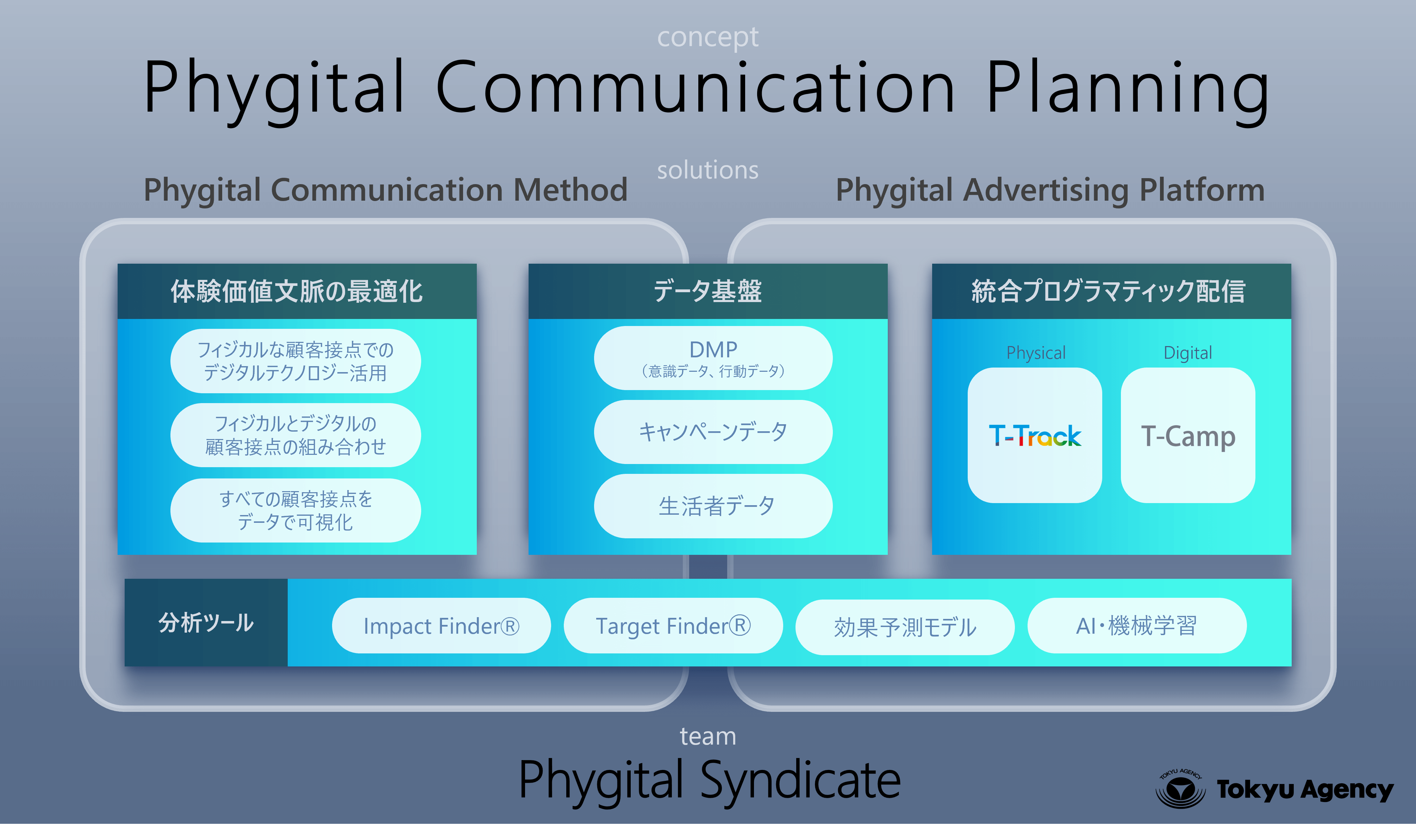 concept
Phygital Communication Planning

solutions
Phygital Communication Method

Phygital Advertising Platform

体験価値文脈の最適化

フィジカルな顧客接点でのデジタルテクノロジー活用

フィジカルとデジタルの顧客接点の組み合わせ

すべての顧客接点をデータで可視化

データ基盤

DMP
（意識データ、行動データ）

キャンペーンデータ

生活者データ

統合プログラマティック配信

Physical
T-Track

Digital
T-Camp

分析ツール

Impact Finder®

Target Finder®

効果予測モデル

AI・機械学習

team
Phygital Syndicate

TOKYU AGENCY
Tokyu Agency